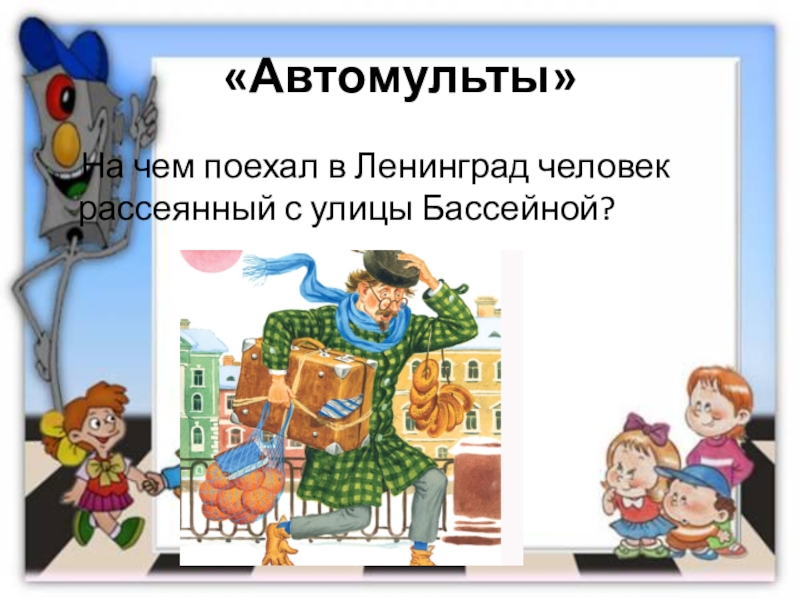 «Автомульты»

На чем поехал в Ленинград человек рассеянный с улицы Бассейной?